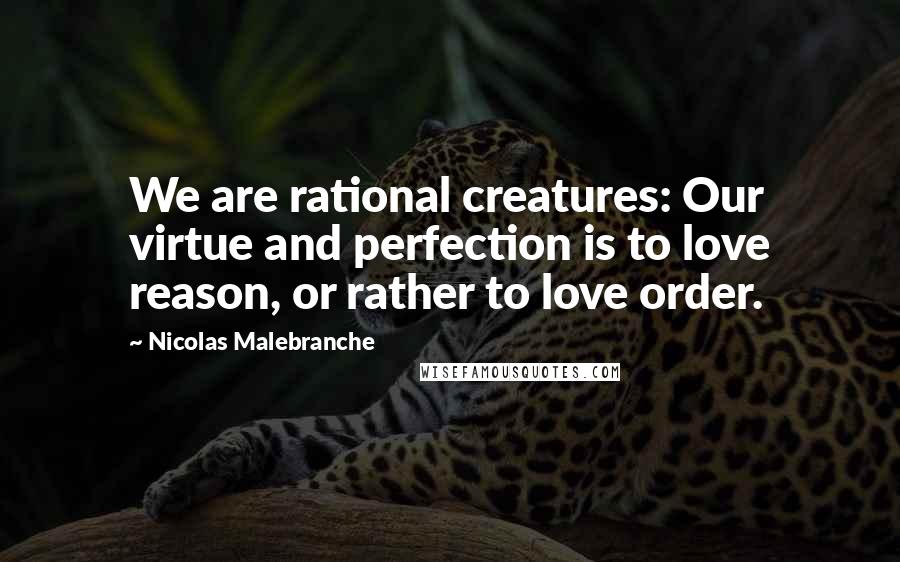 We are rational creatures: Our virtue and perfection is to love reason, or rather to love order.

~ Nicolas Malebranche

WISEFAMOUSQUOTES.COM